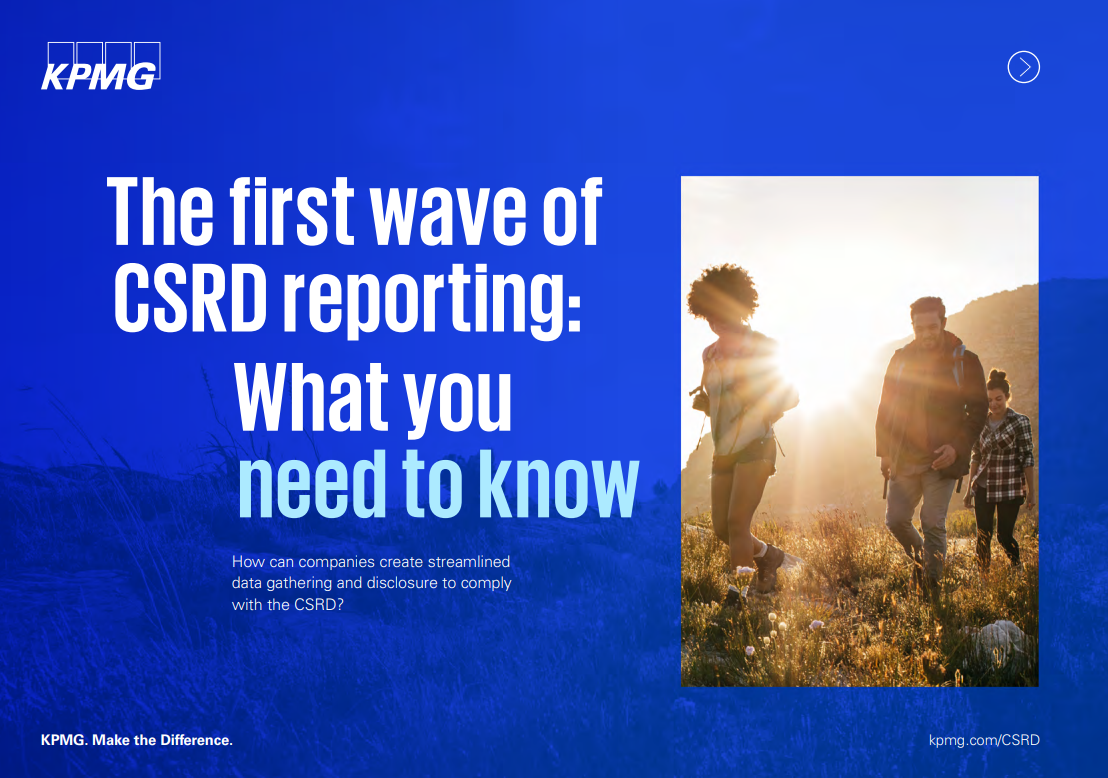 KPMG

The first wave of CSRD reporting: What you need to know

How can companies create streamlined data gathering and disclosure to comply with the CSRD?

KPMG. Make the Difference.

kpmg.com/CSRD